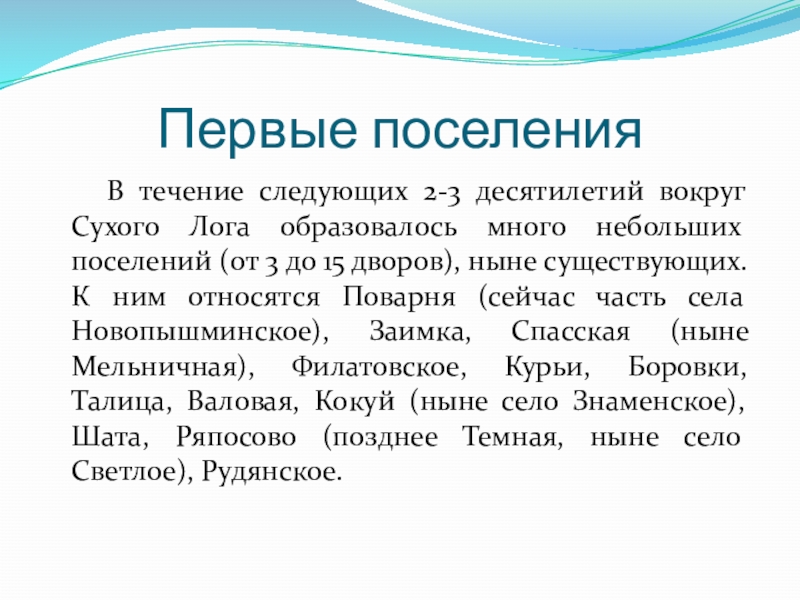 Первые поселения

В течение следующих 2-3 десятилетий вокруг Сухого Лога образовалось много небольших поселений (от 3 до 15 дворов), ныне существующих. К ним относятся Поварня (сейчас часть села Новопышминское), Заимка, Спасская (ныне Мельничная), Филатовское, Курьи, Боровки, Талица, Валовая, Кокуй (ныне село Знаменское), Шата, Ряпосово (позднее Темная, ныне село Светлое), Рудянское.